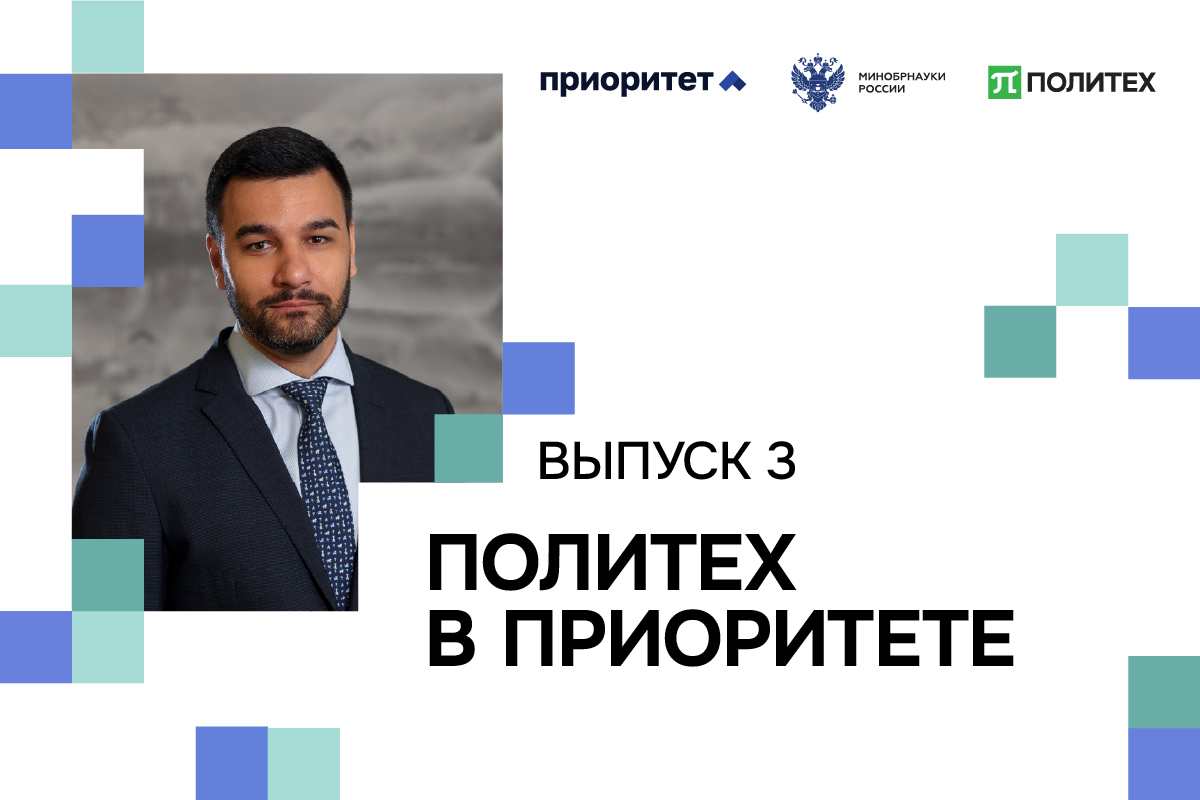 приоритет

МИНОБРНАУКИ РОССИИ

ПОЛИТЕХ

ВЫПУСК 3

ПОЛИТЕХ В ПРИОРИТЕТЕ